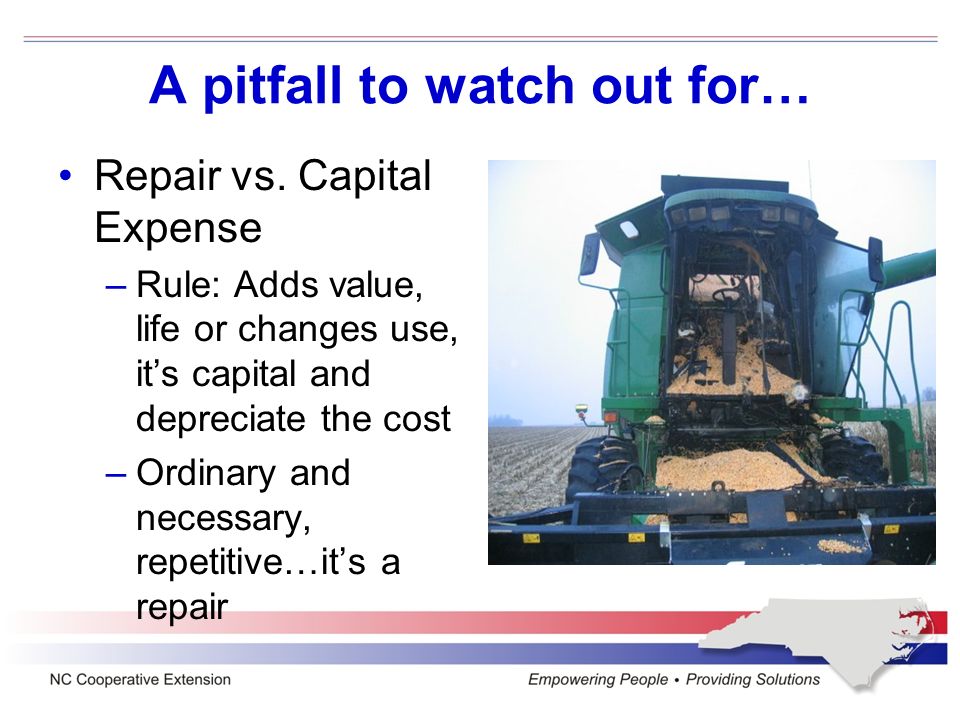 A pitfall to watch out for…

• Repair vs. Capital Expense
– Rule: Adds value, life or changes use, it’s capital and depreciate the cost
– Ordinary and necessary, repetitive…it’s a repair

NC Cooperative Extension

Empowering People • Providing Solutions